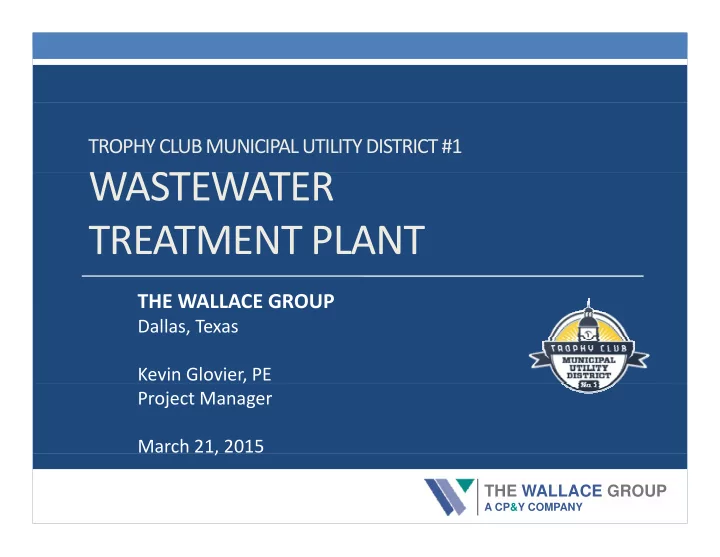 TROPHY CLUB MUNICIPAL UTILITY DISTRICT #1

WASTEWATER TREATMENT PLANT

THE WALLACE GROUP
Dallas, Texas

Kevin Glovier, PE
Project Manager

March 21, 2015

TROPHY CLUB
MUNICIPAL UTILITY DISTRICT
No. 1

THE WALLACE GROUP
A CP&Y COMPANY